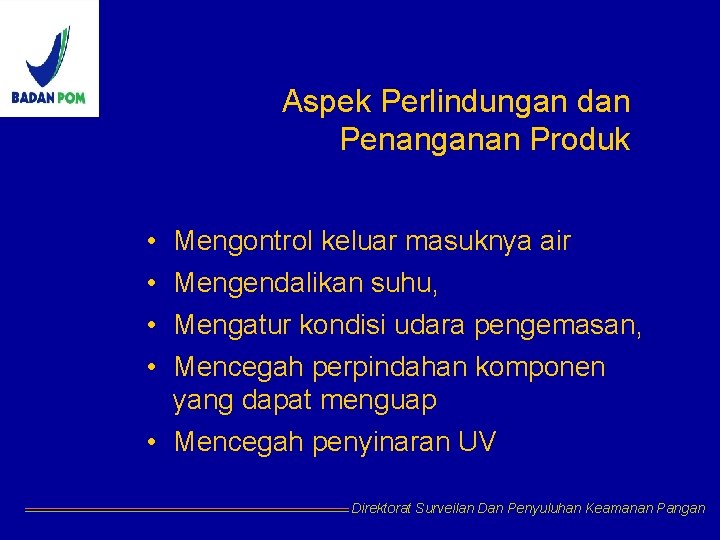 BADAN POM

Aspek Perlindungan dan Penanganan Produk

• Mengontrol keluar masuknya air
• Mengendalikan suhu,
• Mengatur kondisi udara pengemasan,
• Mencegah perpindahan komponen yang dapat menguap
• Mencegah penyinaran UV

Direktorat Surveilan Dan Penyuluhan Keamanan Pangan